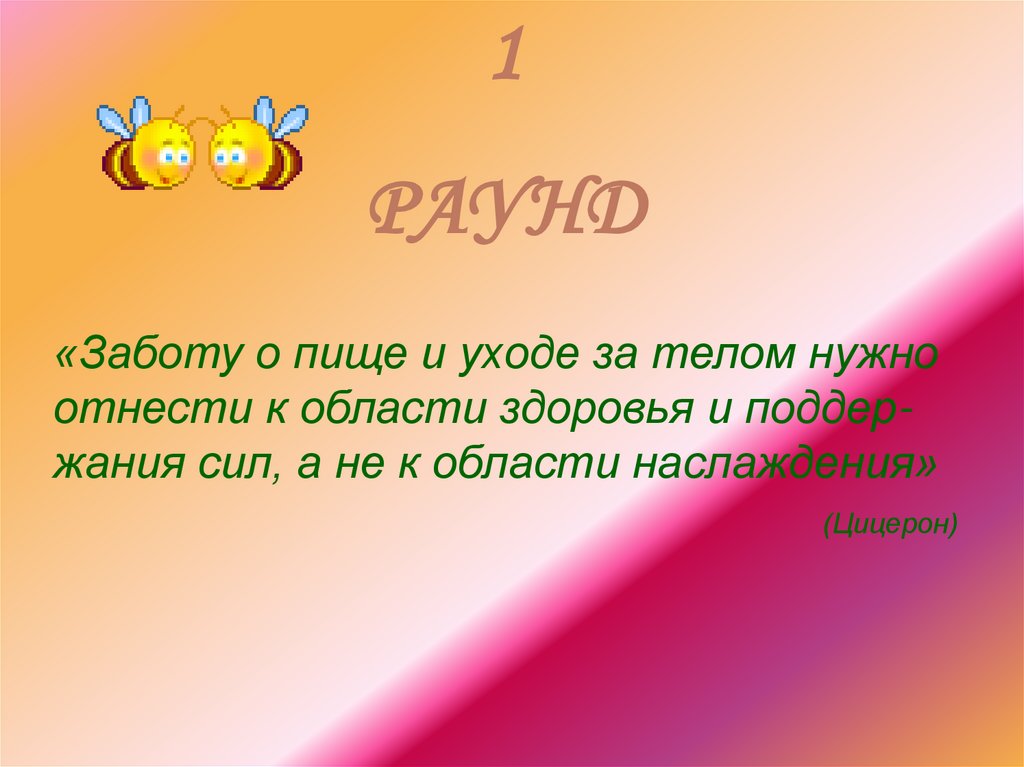 1

РАУНД

«Заботу о пище и уходе за телом нужно отнести к области здоровья и поддержания сил, а не к области наслаждения»

(Цицерон)